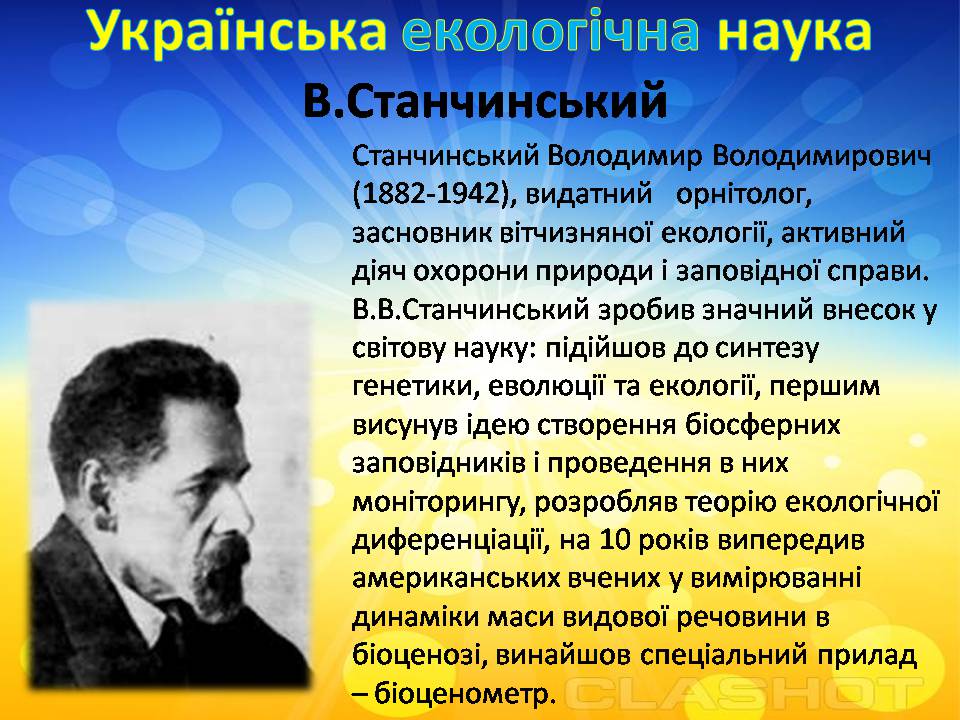 Українська екологічна наука

В.Станчинський

Станчинський Володимир Володимирович (1882-1942), видатний орнітолог, засновник вітчизняної екології, активний діяч охорони природи і заповідної справи. В.В.Станчинський зробив значний внесок у світову науку: підійшов до синтезу генетики, еволюції та екології, першим висунув ідею створення біосферних заповідників і проведення в них моніторингу, розробляв теорію екологічної диференціації, на 10 років випередив американських вчених у вимірюванні динаміки маси видової речовини в біоценозі, винайшов спеціальний прилад – біоценометр.

CLASHOT